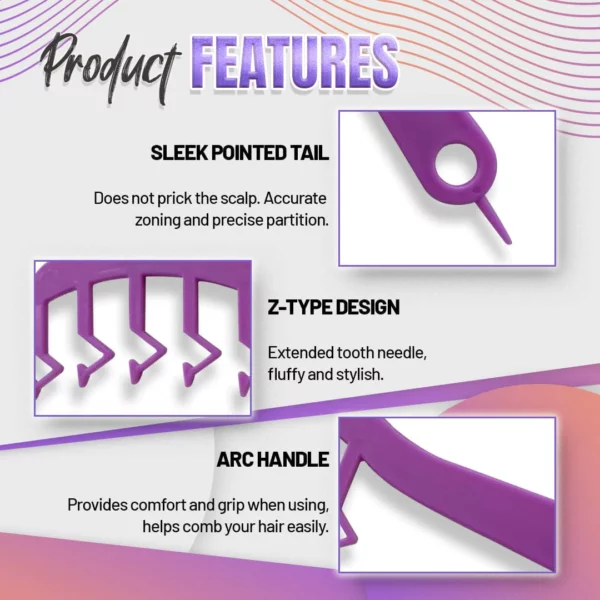 Product FEATURES

SLEEK POINTED TAIL

Does not prick the scalp. Accurate zoning and precise partition.

Z-TYPE DESIGN

Extended tooth needle, fluffy and stylish.

ARC HANDLE

Provides comfort and grip when using, helps comb your hair easily.